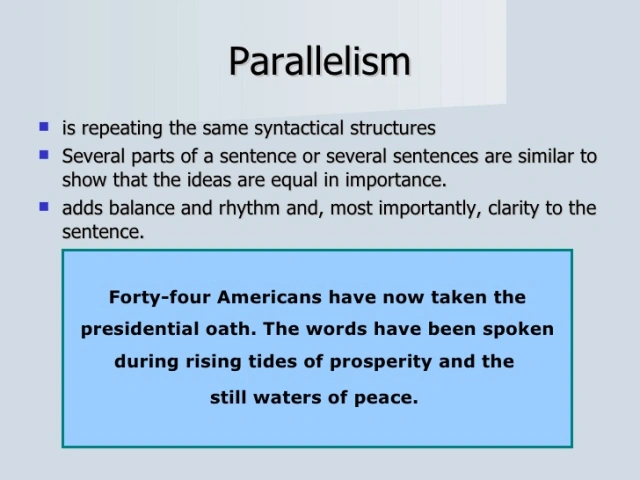 Parallelism

- is repeating the same syntactical structures
- Several parts of a sentence or several sentences are similar to show that the ideas are equal in importance.
- adds balance and rhythm and, most importantly, clarity to the sentence.

Forty-four Americans have now taken the presidential oath. The words have been spoken during rising tides of prosperity and the still waters of peace.